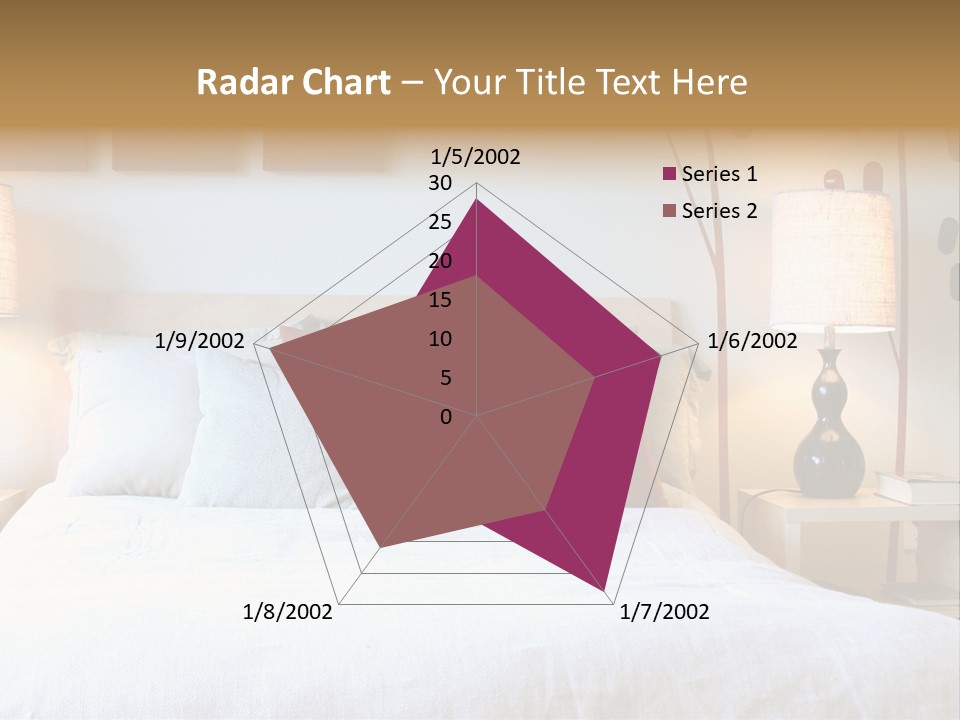 Radar Chart – Your Title Text Here

1/5/2002
30
25
20
15
10
5
0
1/6/2002
1/7/2002
1/8/2002
1/9/2002

Series 1
Series 2